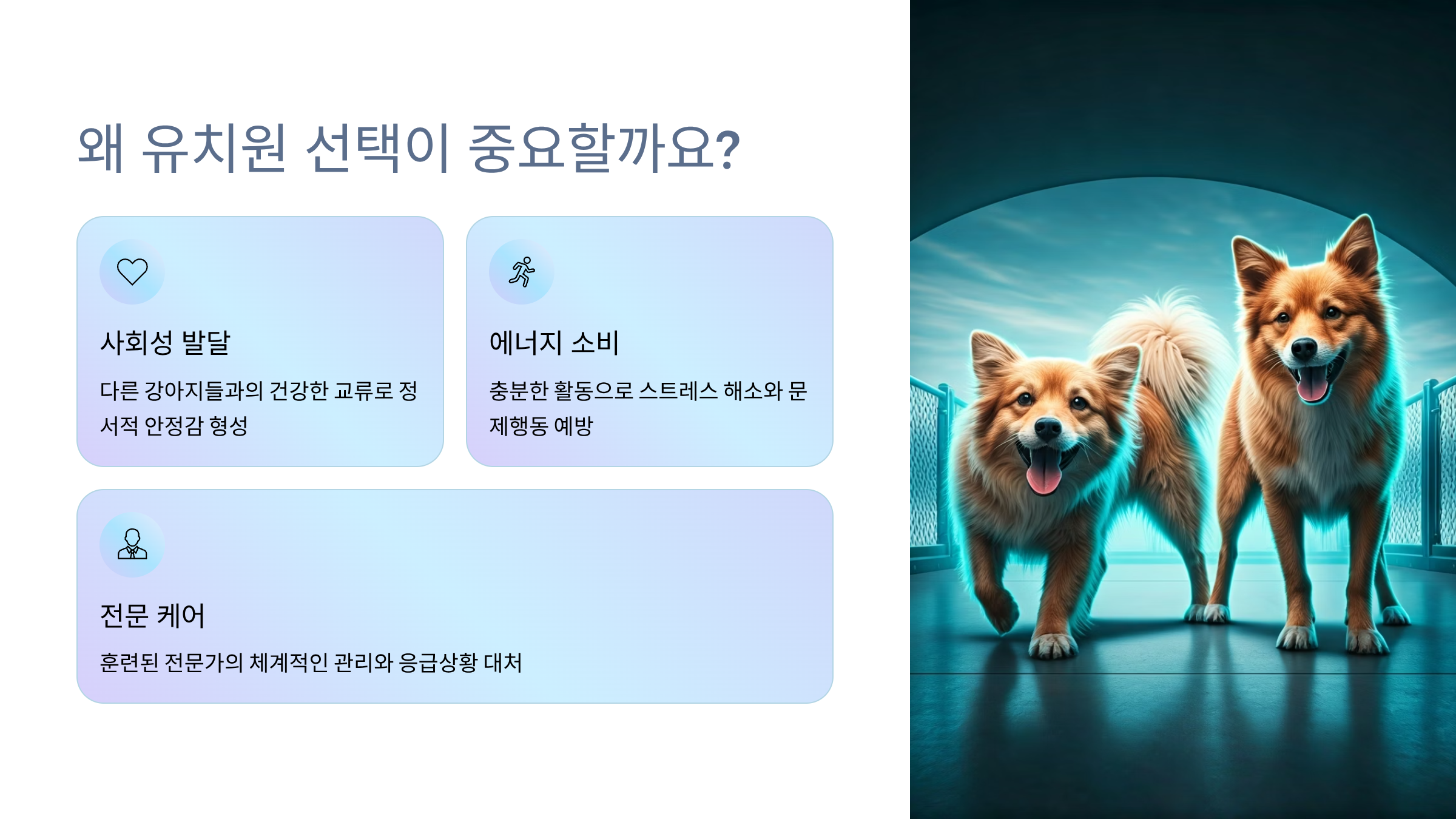 왜 유치원 선택이 중요할까요?

사회성 발달

다른 강아지들과의 건강한 교류로 정서적 안정감 형성

에너지 소비

충분한 활동으로 스트레스 해소와 문제행동 예방

전문 케어

훈련된 전문가의 체계적인 관리와 응급상황 대처